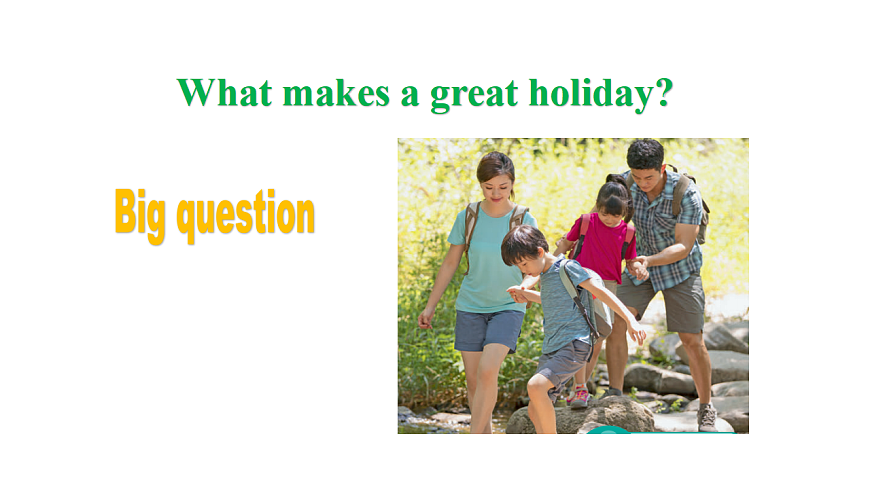 What makes a great holiday?

Big question